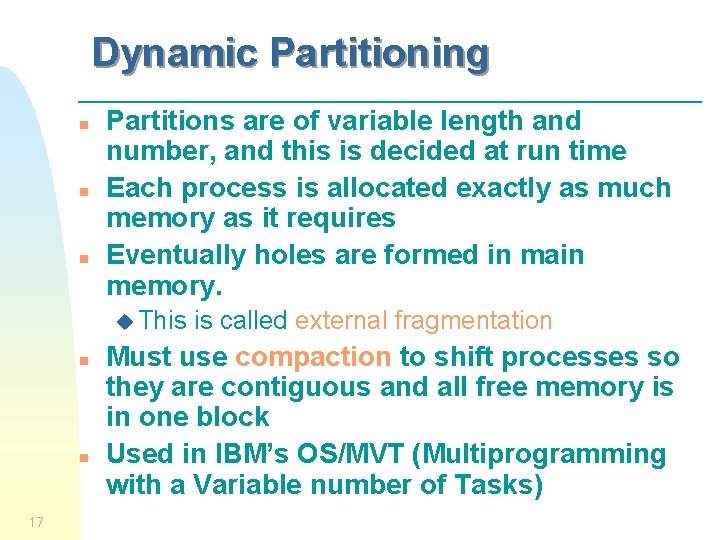 Dynamic Partitioning

- Partitions are of variable length and number, and this is decided at run time
- Each process is allocated exactly as much memory as it requires
- Eventually holes are formed in main memory.
  - This is called external fragmentation
- Must use compaction to shift processes so they are contiguous and all free memory is in one block
- Used in IBM's OS/MVT (Multiprogramming with a Variable number of Tasks)

17